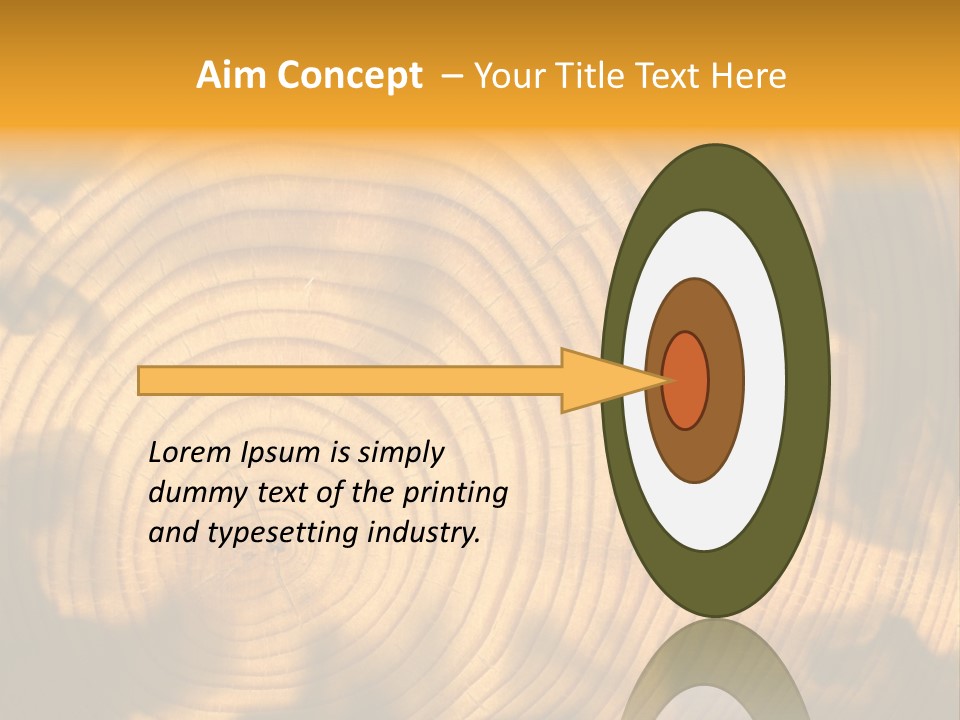 Aim Concept – Your Title Text Here

Lorem Ipsum is simply dummy text of the printing and typesetting industry.